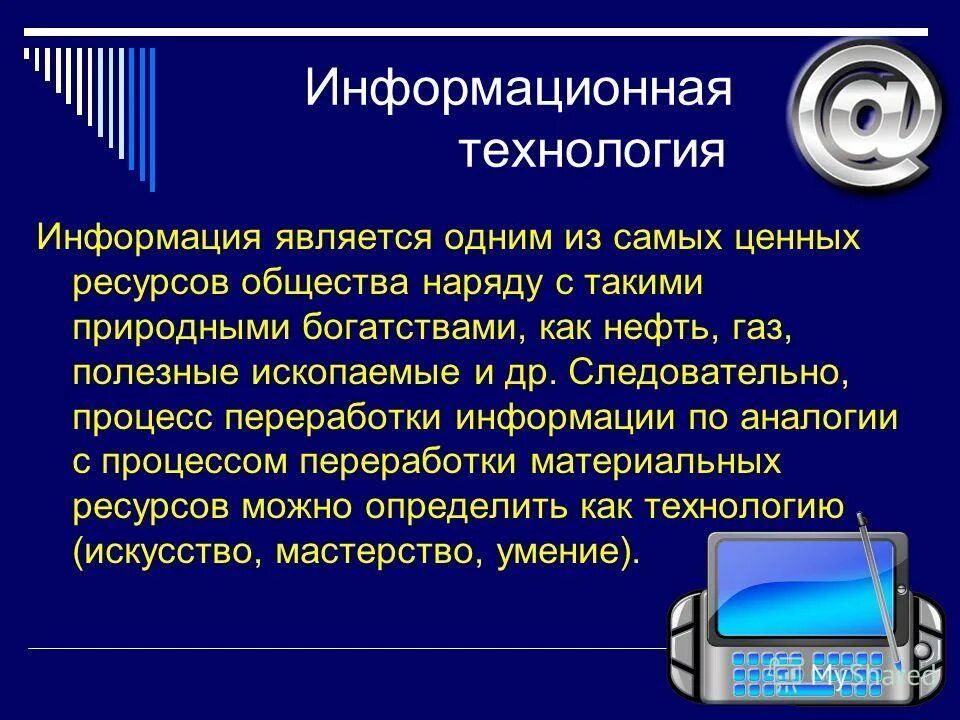 Информационная технология

Информация является одним из самых ценных ресурсов общества наряду с такими природными богатствами, как нефть, газ, полезные ископаемые и др. Следовательно, процесс переработки информации по аналогии с процессом переработки материальных ресурсов можно определить как технологию (искусство, мастерство, умение).

MyShared